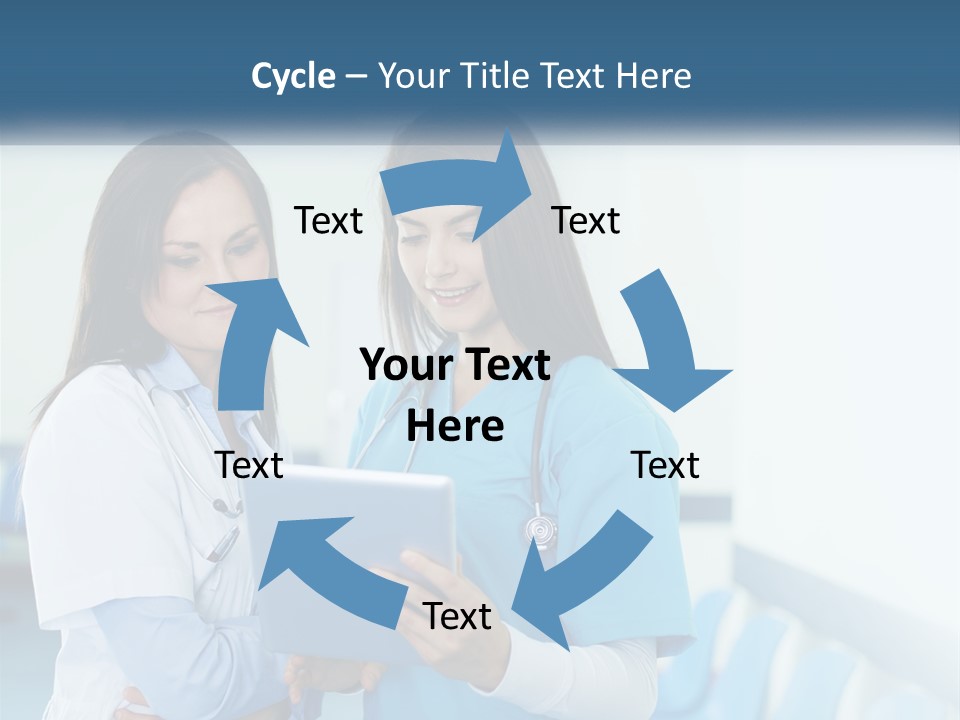 Cycle – Your Title Text Here

Text

Text

Your Text Here

Text

Text

Text